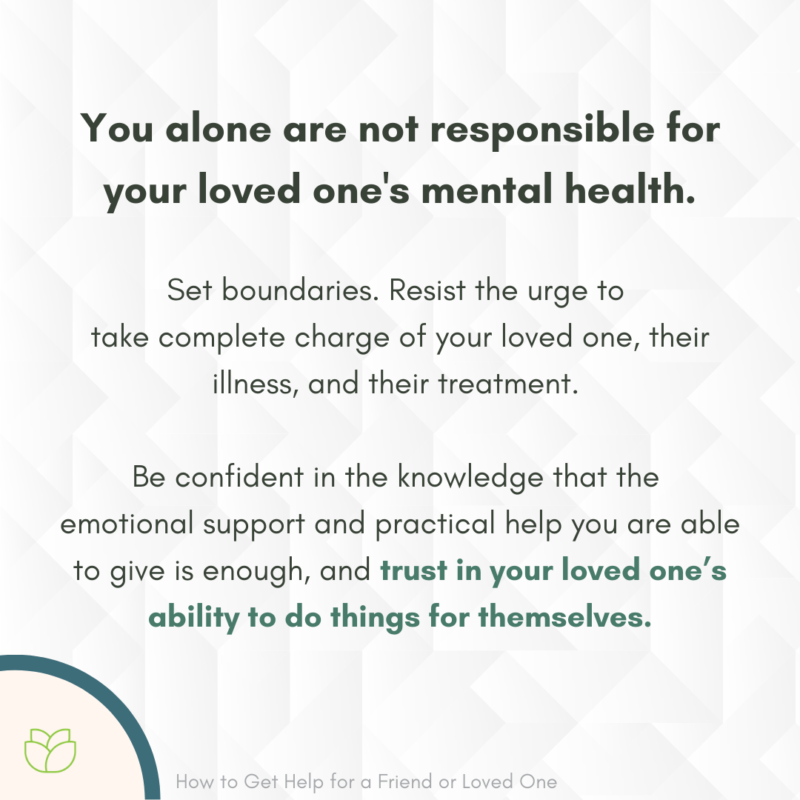 You alone are not responsible for your loved one's mental health.

Set boundaries. Resist the urge to take complete charge of your loved one, their illness, and their treatment.

Be confident in the knowledge that the emotional support and practical help you are able to give is enough, and trust in your loved one’s ability to do things for themselves.

How to Get Help for a Friend or Loved One